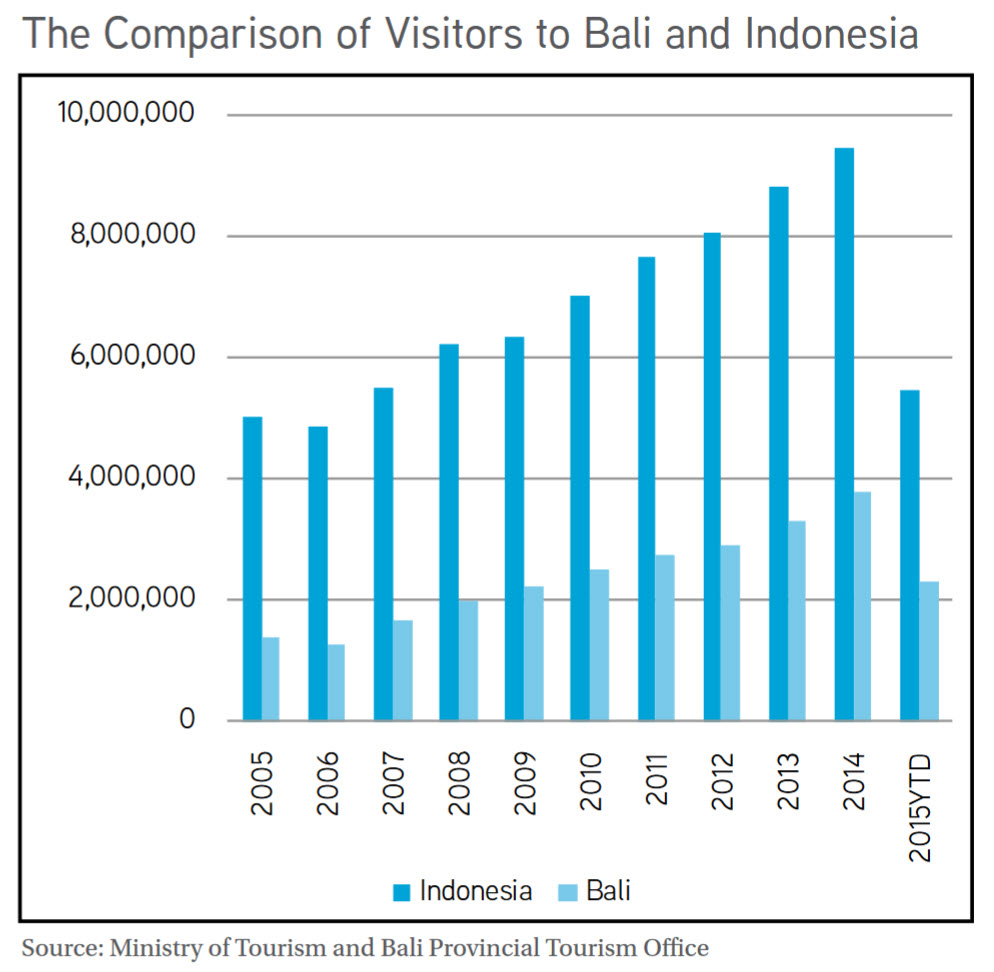 The Comparison of Visitors to Bali and Indonesia

10,000,000
8,000,000
6,000,000
4,000,000
2,000,000
0

2005
2006
2007
2008
2009
2010
2011
2012
2013
2014
2015YTD

Indonesia
Bali

Source: Ministry of Tourism and Bali Provincial Tourism Office